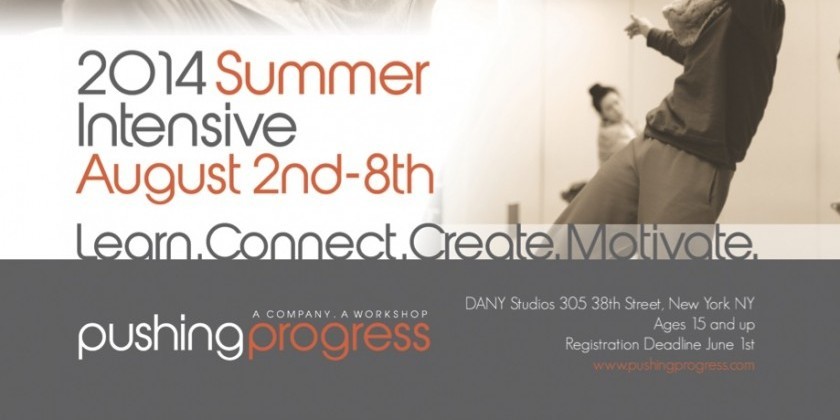 2014 Summer Intensive August 2nd-8th

Learn.Connect.Create.Motivate.

A COMPANY. A WORKSHOP
pushingprogress

DANY Studios 305 38th Street, New York NY
Ages 15 and up
Registration Deadline June 1st
www.pushingprogress.com